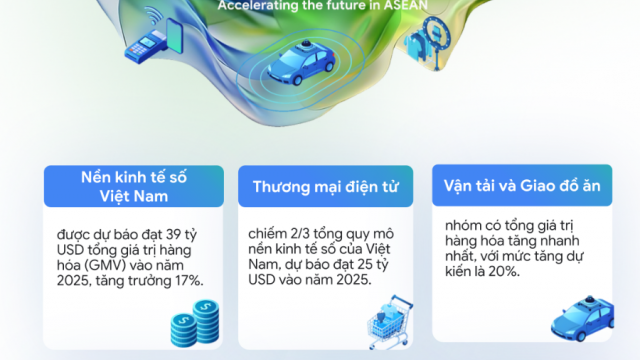 Accelerating the future in ASEAN

Nền kinh tế số Việt Nam

được dự báo đạt 39 tỷ USD tổng giá trị hàng hóa (GMV) vào năm 2025, tăng trưởng 17%.

Thương mại điện tử

chiếm 2/3 tổng quy mô nền kinh tế số của Việt Nam, dự báo đạt 25 tỷ USD vào năm 2025.

Vận tải và Giao đồ ăn

nhóm có tổng giá trị hàng hóa tăng nhanh nhất, với mức tăng dự kiến là 20%.